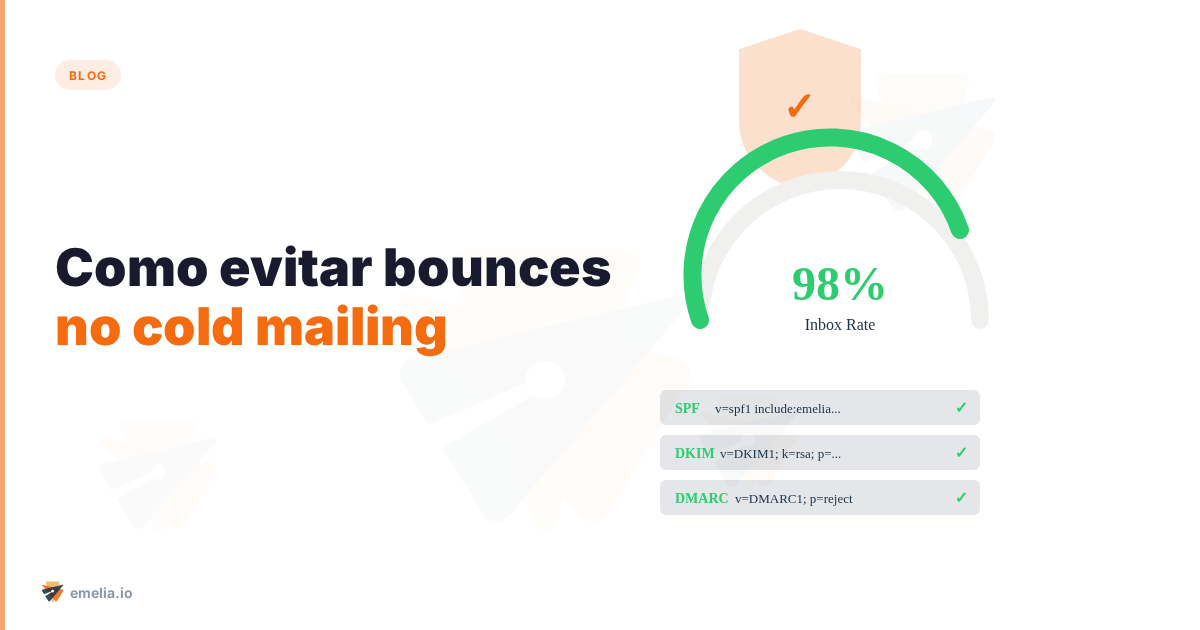 BLOG

Como evitar bounces no cold mailing

✓

98%
Inbox Rate

SPF v=spf1 include:emelia... ✓

DKIM v=DKIM1; k=rsa; p=... ✓

DMARC v=DMARC1; p=reject ✓

emelia.io